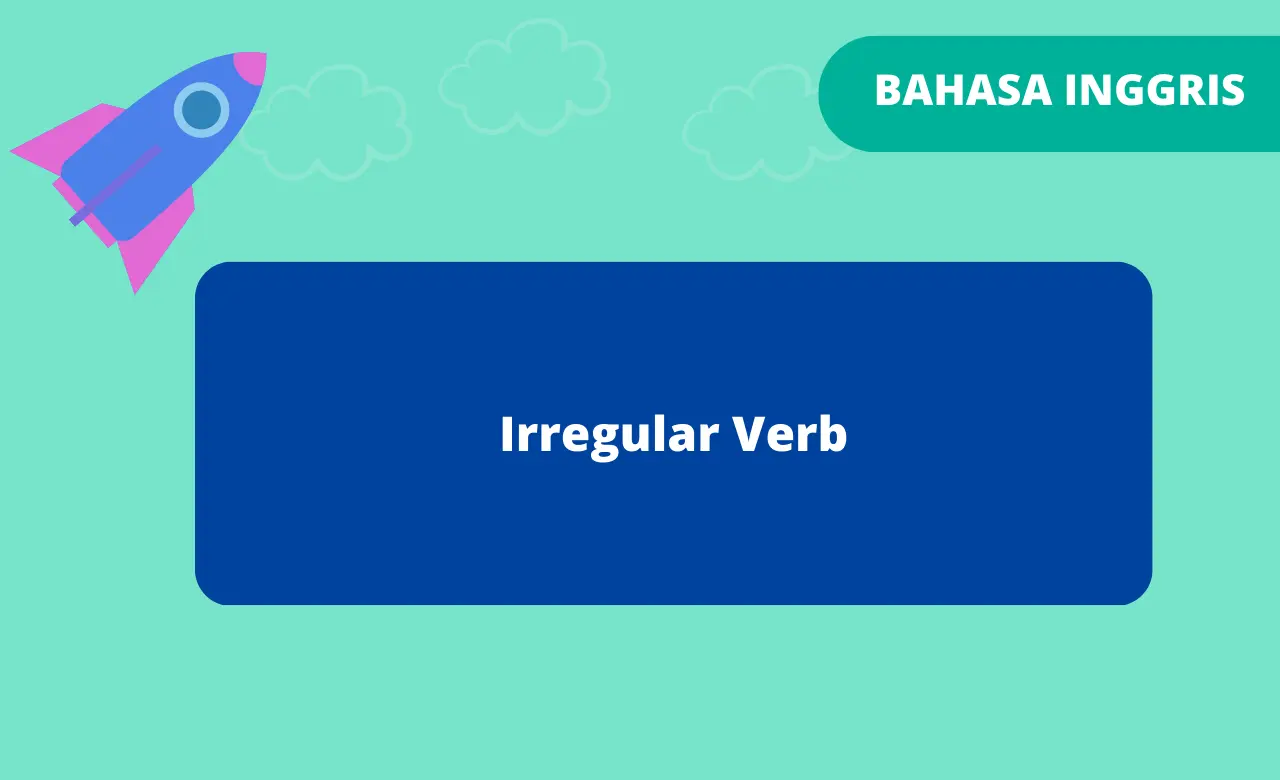 BAHASA INGGRIS

Irregular Verb